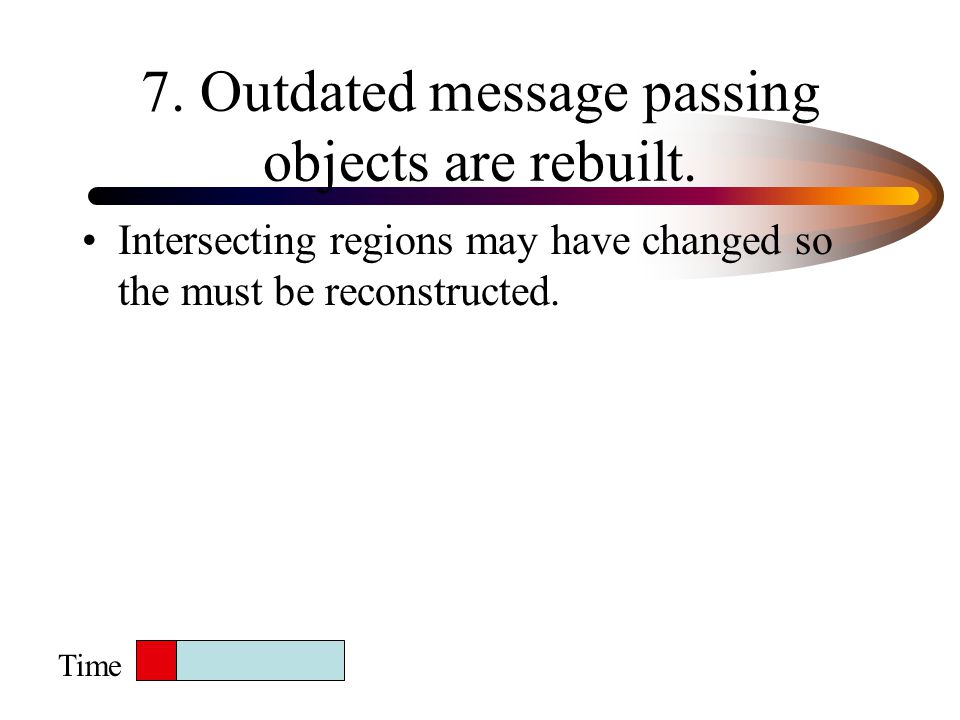 7. Outdated message passing objects are rebuilt.

• Intersecting regions may have changed so the must be reconstructed.

Time